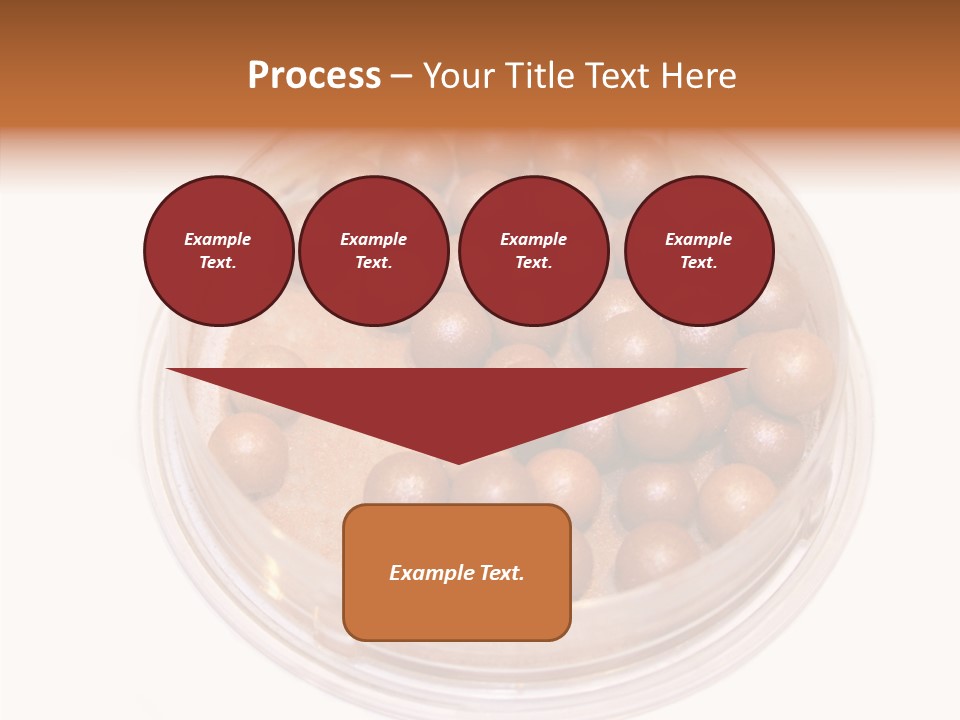 Process – Your Title Text Here

Example Text.

Example Text.

Example Text.

Example Text.

Example Text.